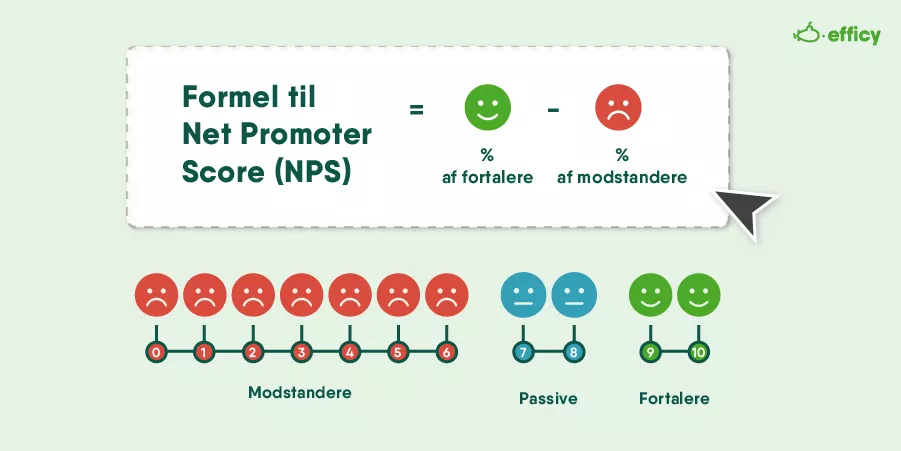 efficy

Formel til Net Promoter Score (NPS) = % af fortalere - % af modstandere

0 1 2 3 4 5 6
Modstandere

7 8
Passive

9 10
Fortalere